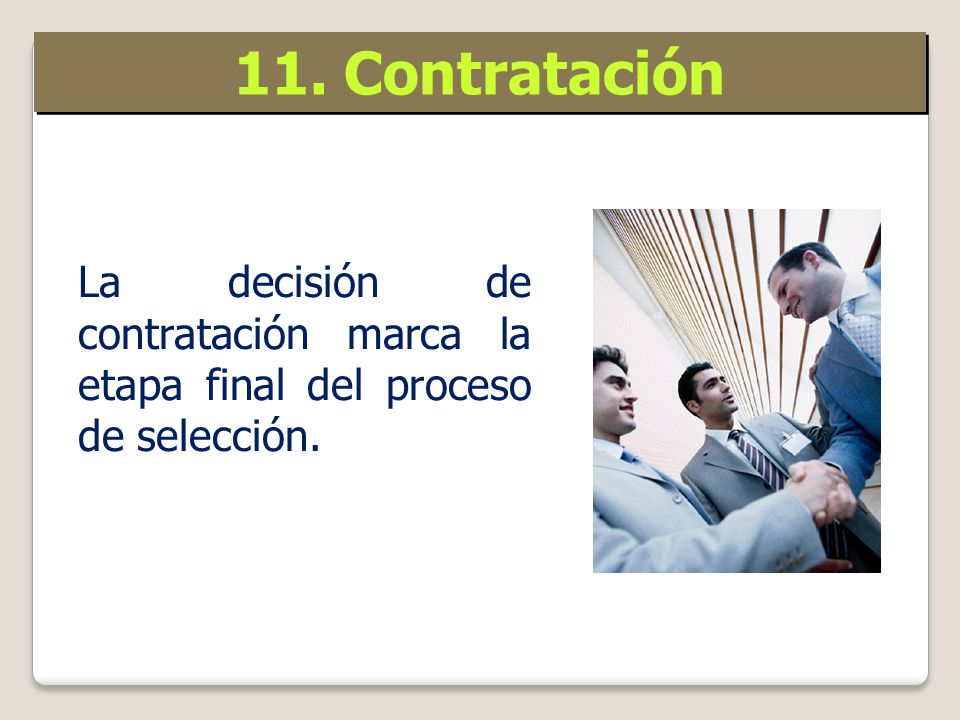 11. Contratación

La decisión de contratación marca la etapa final del proceso de selección.